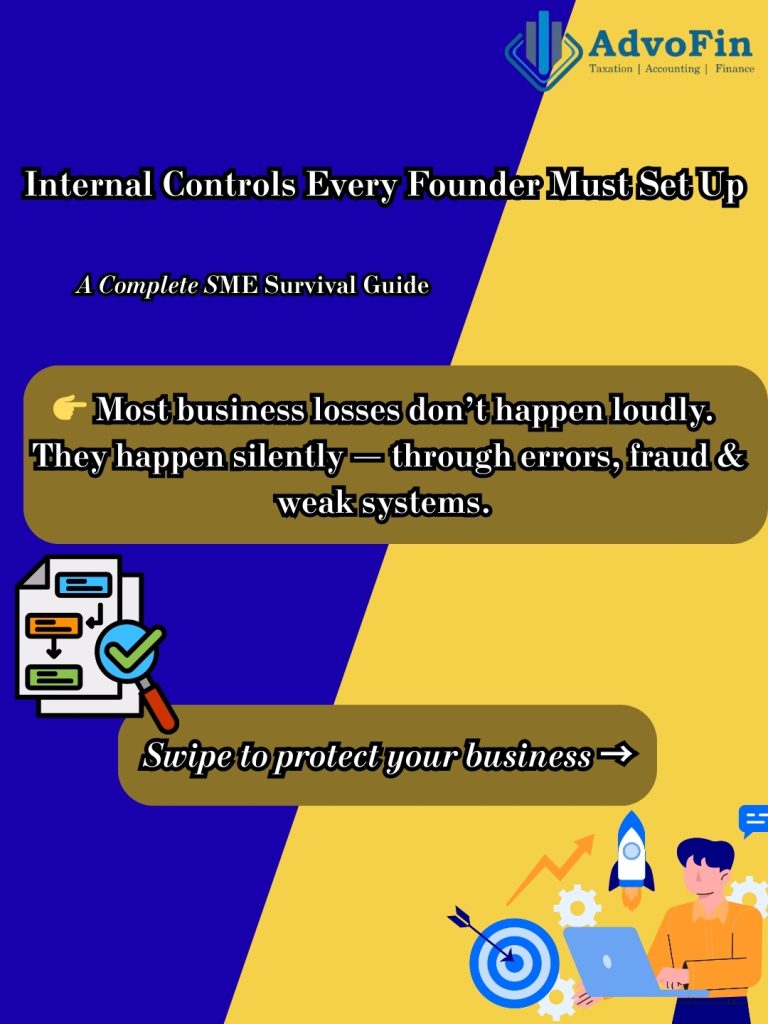 AdvoFin
Taxation | Accounting | Finance

Internal Controls Every Founder Must Set Up

A Complete SME Survival Guide

👉 Most business losses don't happen loudly. They happen silently — through errors, fraud & weak systems.

Swipe to protect your business →